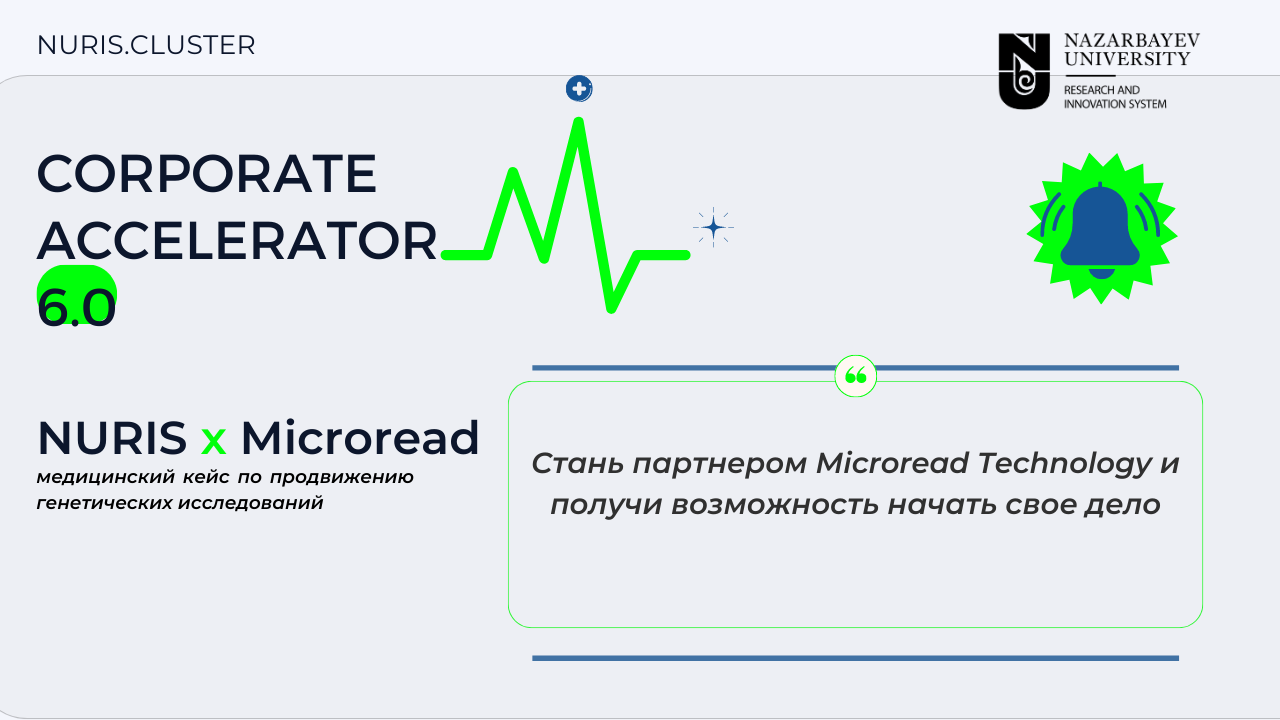 NURIS.CLUSTER

NAZARBAYEV UNIVERSITY
RESEARCH AND INNOVATION SYSTEM

CORPORATE ACCELERATOR 6.0

NURIS x Microread
медицинский кейс по продвижению генетических исследований

Стань партнером Microread Technology и получи возможность начать свое дело